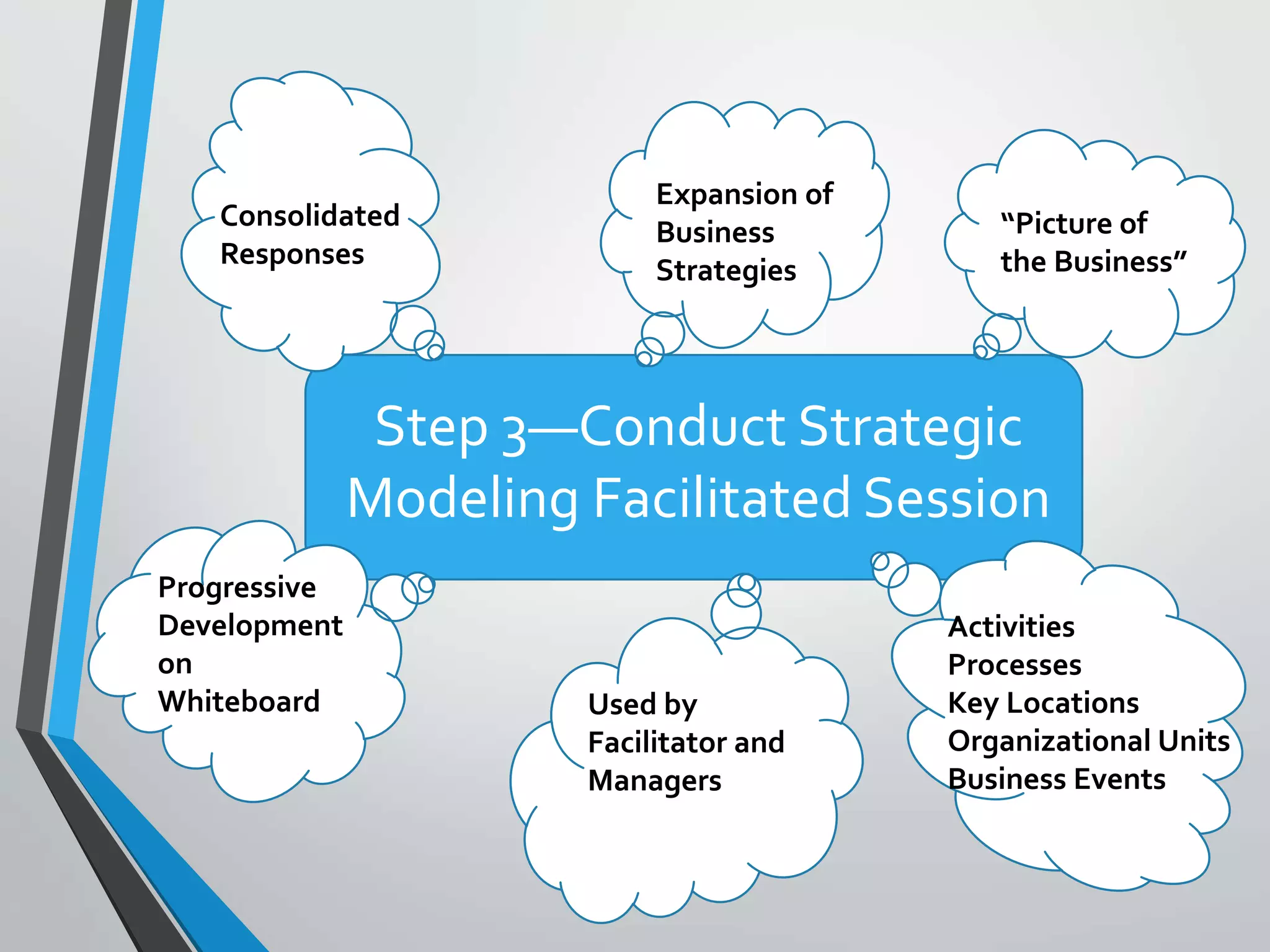 Consolidated Responses

Expansion of Business Strategies

“Picture of the Business”

Step 3—Conduct Strategic Modeling Facilitated Session

Progressive Development on Whiteboard

Used by Facilitator and Managers

Activities
Processes
Key Locations
Organizational Units
Business Events